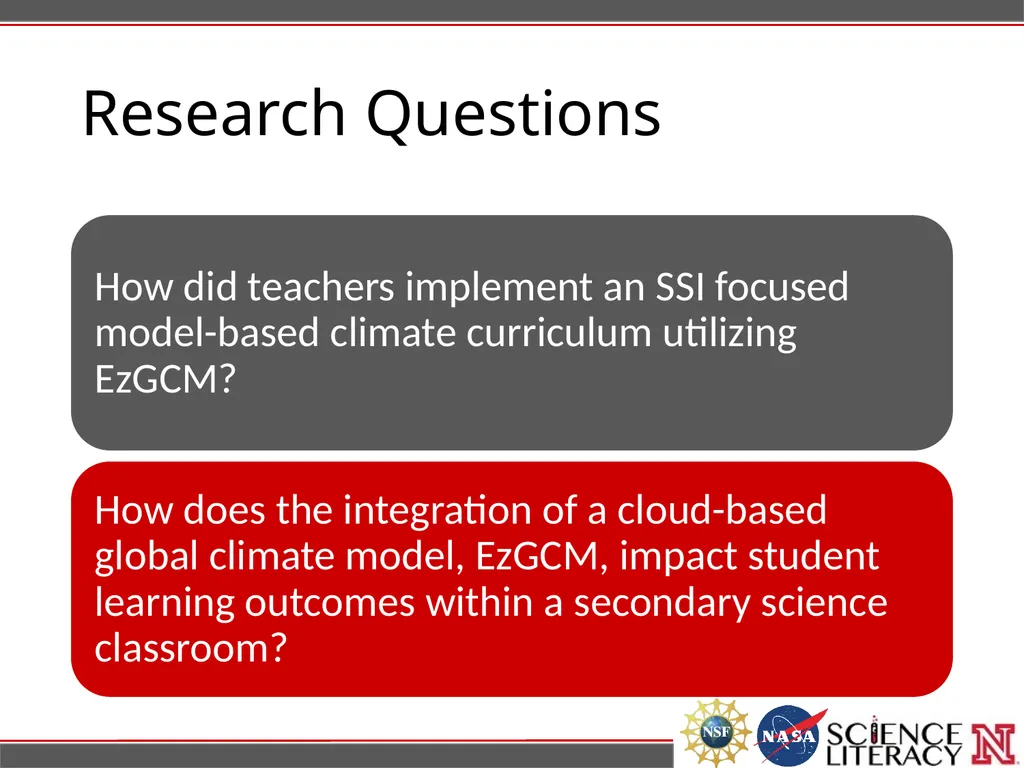 Research Questions

How did teachers implement an SSI focused model-based climate curriculum utilizing EzGCM?

How does the integration of a cloud-based global climate model, EzGCM, impact student learning outcomes within a secondary science classroom?

NSF NASA SCIENCE LITERACY N